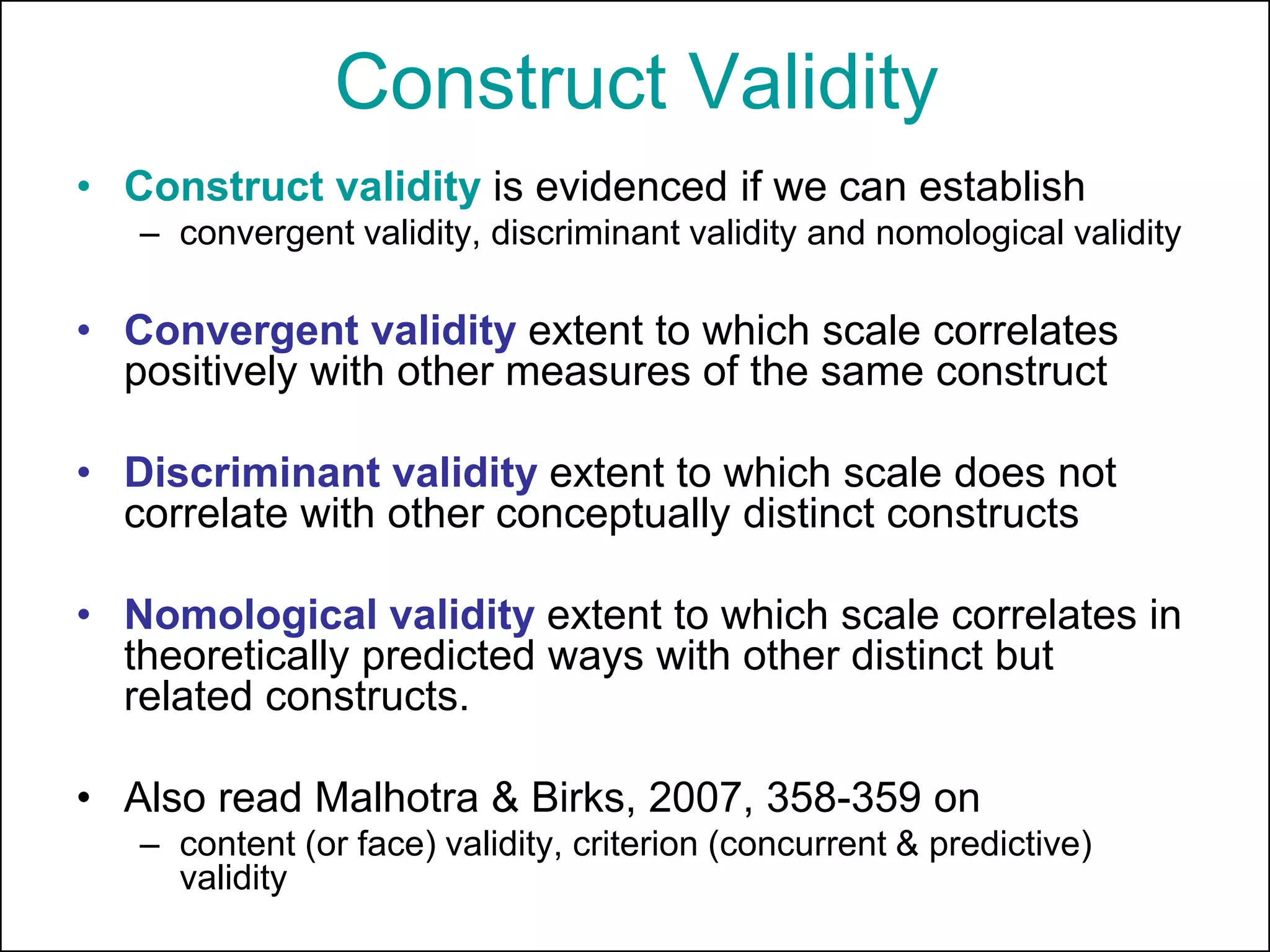 Construct Validity

• Construct validity is evidenced if we can establish
 – convergent validity, discriminant validity and nomological validity

• Convergent validity extent to which scale correlates positively with other measures of the same construct

• Discriminant validity extent to which scale does not correlate with other conceptually distinct constructs

• Nomological validity extent to which scale correlates in theoretically predicted ways with other distinct but related constructs.

• Also read Malhotra & Birks, 2007, 358-359 on
 – content (or face) validity, criterion (concurrent & predictive) validity